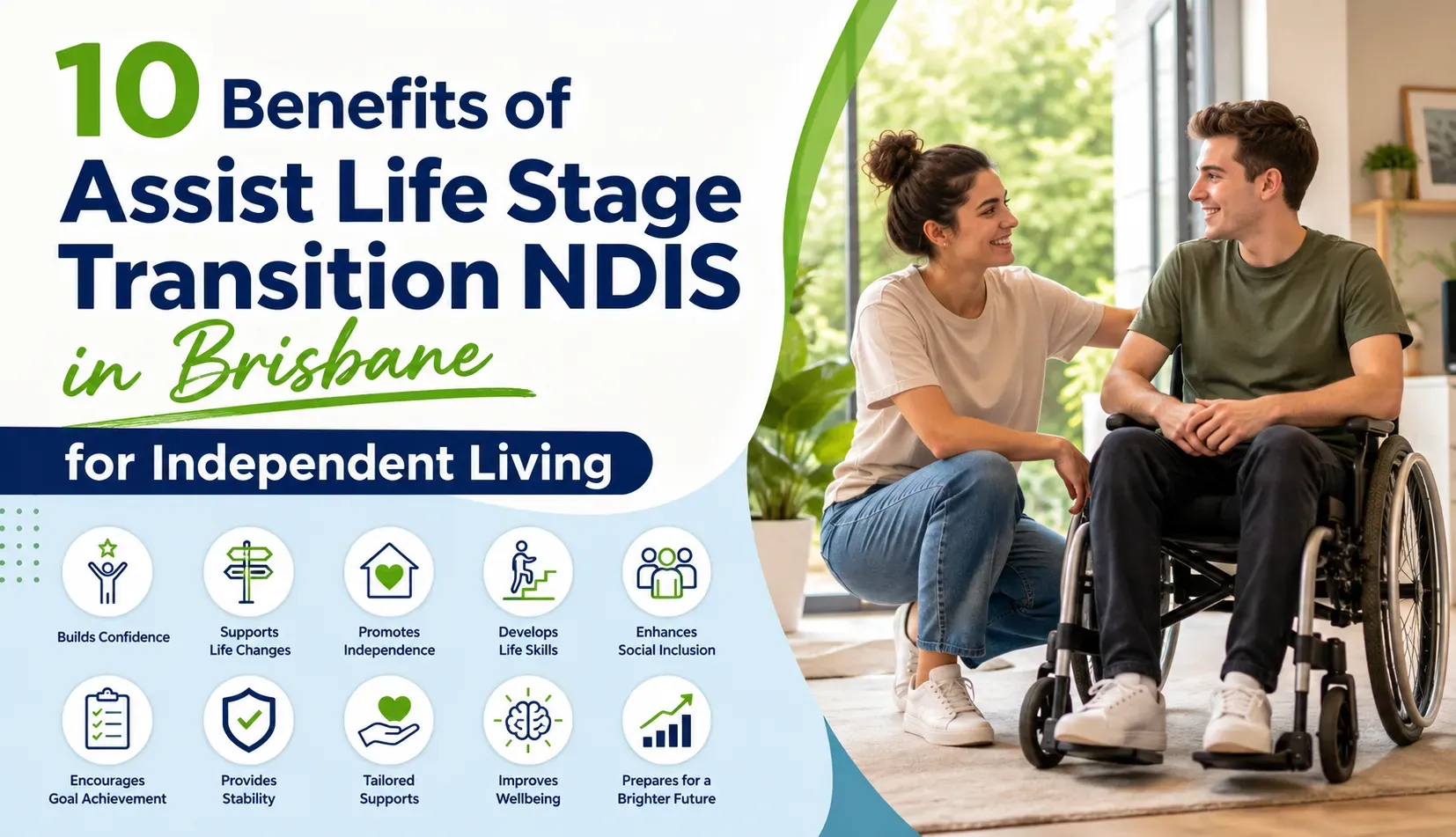 10 Benefits of Assist Life Stage Transition NDIS in Brisbane

for Independent Living

Builds Confidence

Supports Life Changes

Promotes Independence

Develops Life Skills

Enhances Social Inclusion

Encourages Goal Achievement

Provides Stability

Tailored Supports

Improves Wellbeing

Prepares for a Brighter Future